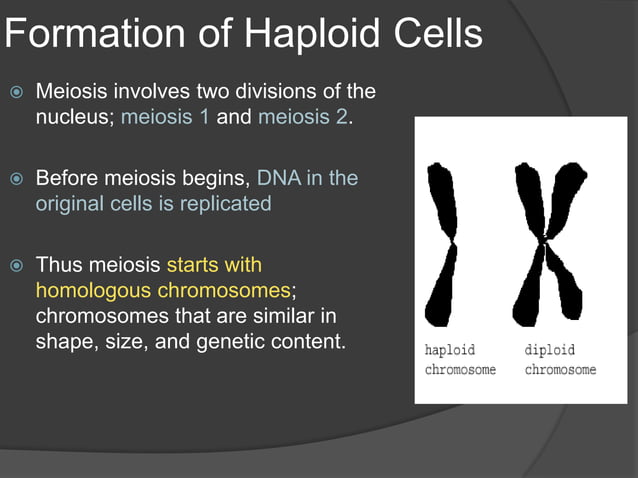 Formation of Haploid Cells

Meiosis involves two divisions of the nucleus; meiosis 1 and meiosis 2.

Before meiosis begins, DNA in the original cells is replicated

Thus meiosis starts with homologous chromosomes; chromosomes that are similar in shape, size, and genetic content.

haploid chromosome

diploid chromosome